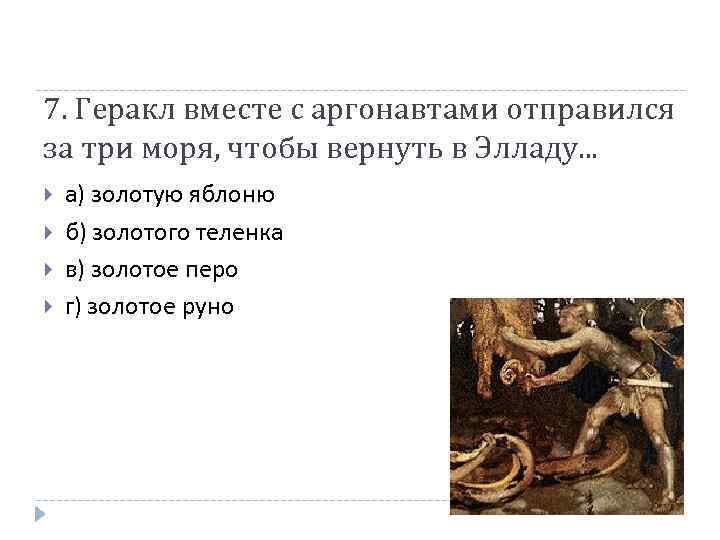 7. Геракл вместе с аргонавтами отправился за три моря, чтобы вернуть в Элладу...

а) золотую яблоню

б) золотого теленка

в) золотое перо

г) золотое руно